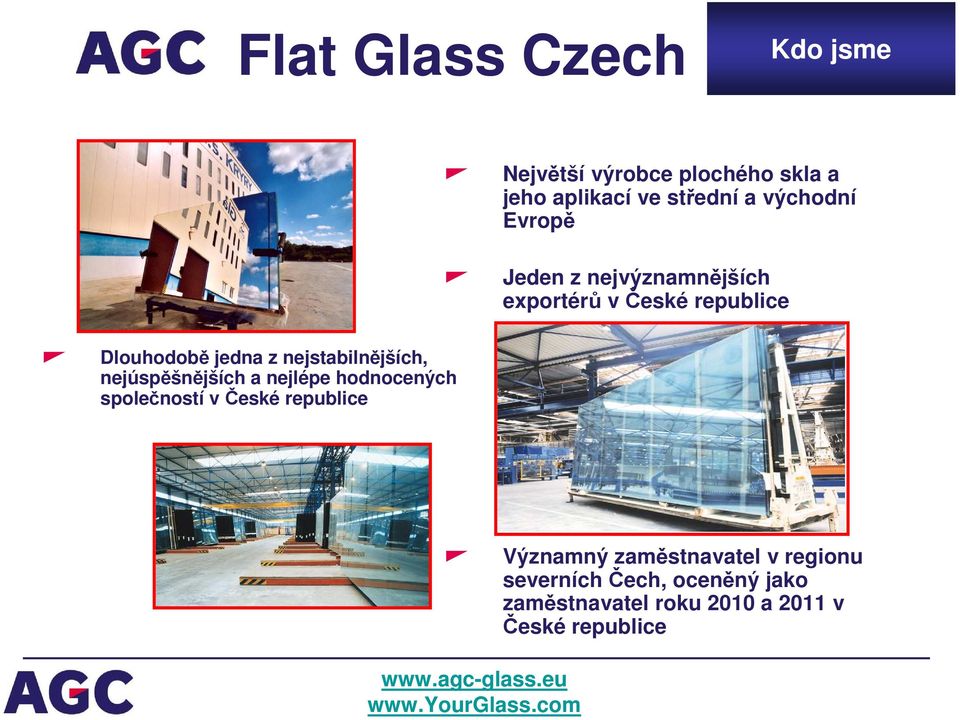 AGC Flat Glass Czech

Kdo jsme

Největší výrobce plochého skla a jeho aplikací ve střední a východní Evropě

Jeden z nejvýznamnějších exportérů v České republice

Dlouhodobě jedna z nejstabilnějších, nejúspěšnějších a nejlépe hodnocených společností v České republice

Významný zaměstnavatel v regionu severních Čech, oceněný jako zaměstnavatel roku 2010 a 2011 v České republice

AGC

www.agc-glass.eu
www.YourGlass.com